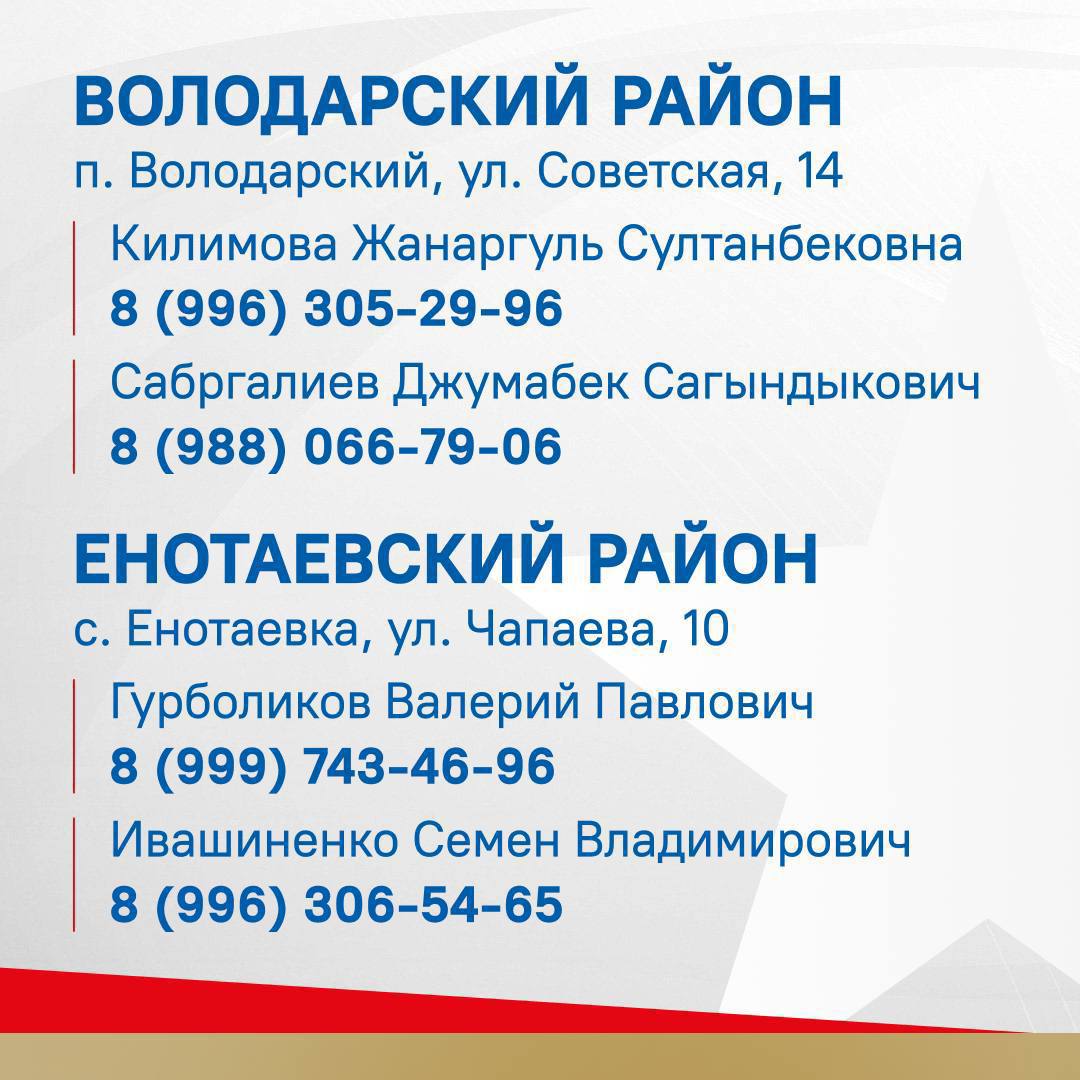 ВОЛОДАРСКИЙ РАЙОН
п. Володарский, ул. Советская, 14

Килимова Жанаргуль Султанбековна
8 (996) 305-29-96

Сабргалиев Джумабек Сагындыкович
8 (988) 066-79-06

ЕНОТАЕВСКИЙ РАЙОН
с. Енотаевка, ул. Чапаева, 10

Гурболиков Валерий Павлович
8 (999) 743-46-96

Ивашиненко Семен Владимирович
8 (996) 306-54-65